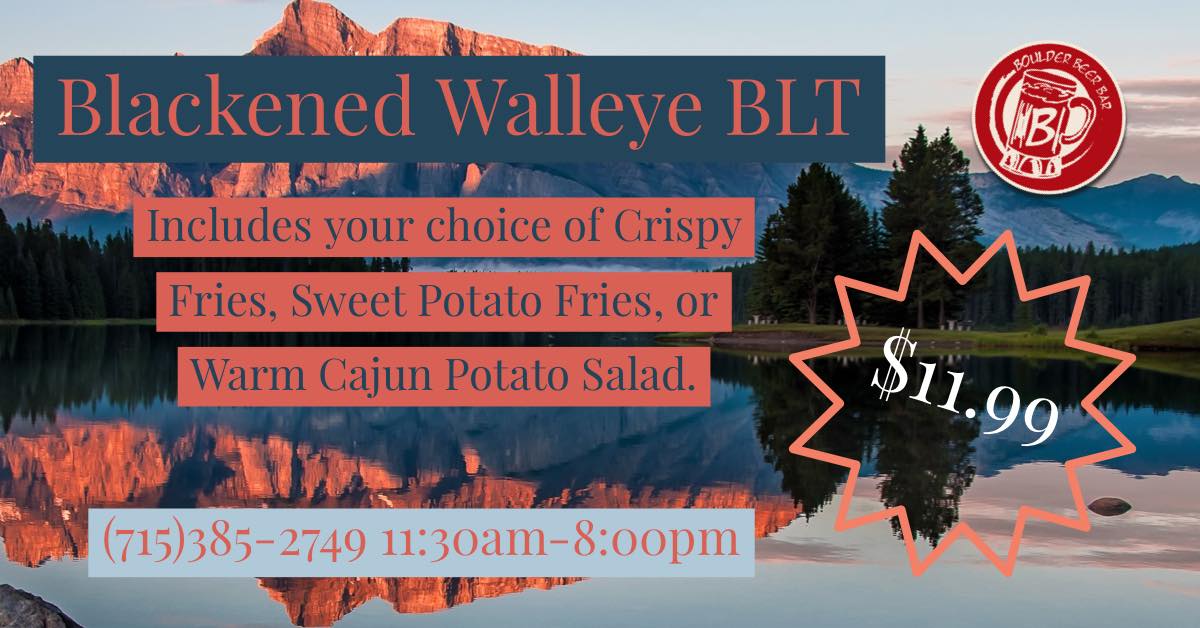 Blackened Walleye BLT

BOULDER BEER BAR
B

Includes your choice of Crispy Fries, Sweet Potato Fries, or Warm Cajun Potato Salad.

$11.99

(715)385-2749 11:30am-8:00pm